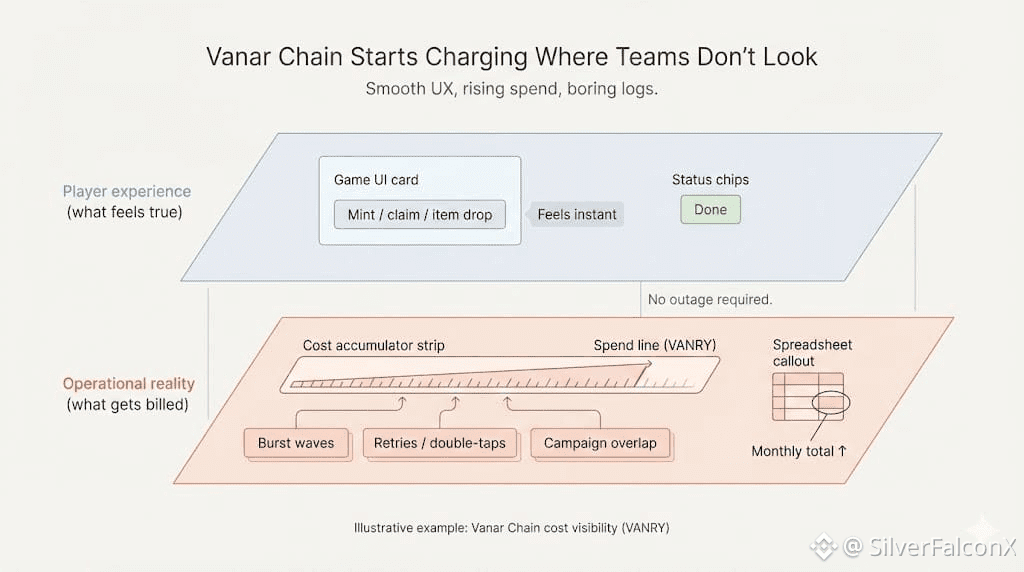 Vanar Chain Starts Charging Where Teams Don't Look

Smooth UX, rising spend, boring logs.

Player experience
(what feels true)

Game UI card

Mint / claim / item drop

Feels instant

Status chips

Done

No outage required.

Operational reality
(what gets billed)

Cost accumulator strip

Spend line (VANRY)

Spreadsheet callout

Burst waves

Retries / double-taps

Campaign overlap

Monthly total ↑

Illustrative example: Vanar Chain cost visibility (VANRY)

@ SilverFalconX